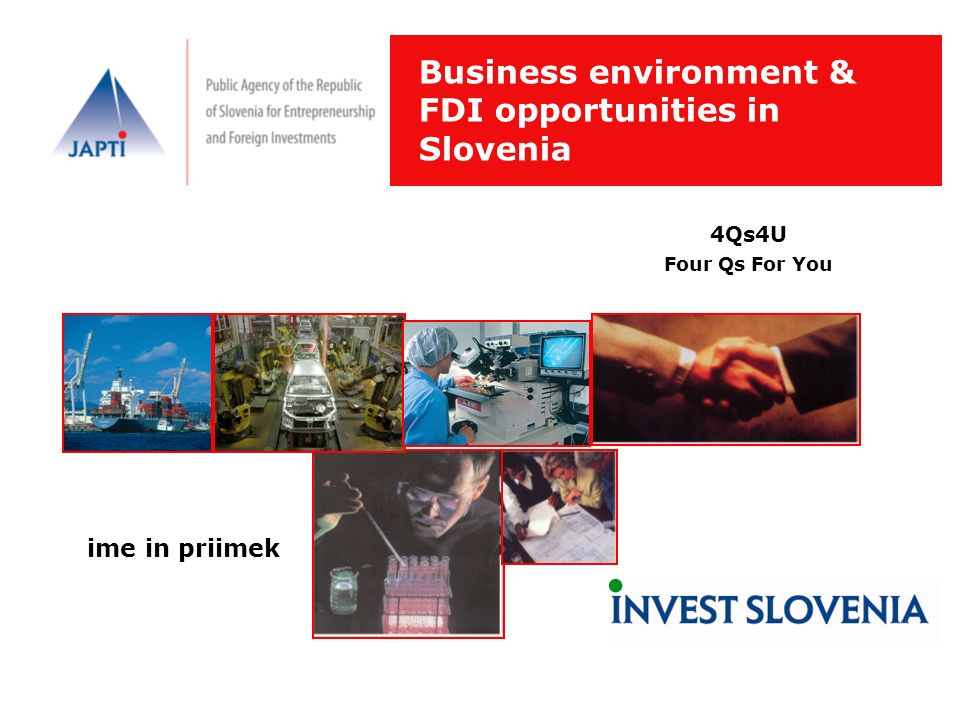 JAPTI

Public Agency of the Republic of Slovenia for Entrepreneurship and Foreign Investments

Business environment & FDI opportunities in Slovenia

4Qs4U
Four Qs For You

ime in priimek

INVEST SLOVENIA